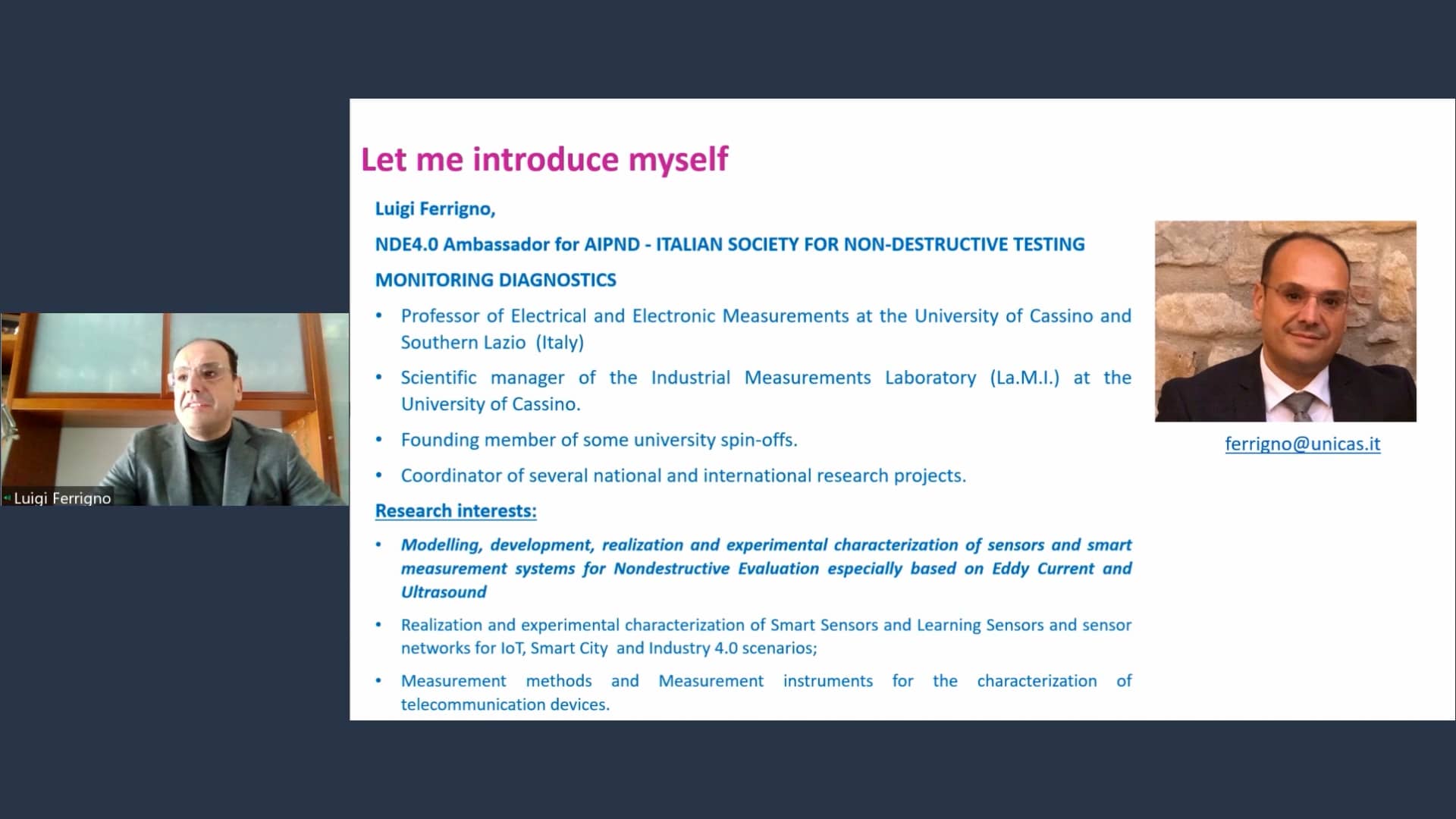 Luigi Ferrigno

Let me introduce myself

Luigi Ferrigno,

NDE4.0 Ambassador for AIPND - ITALIAN SOCIETY FOR NON-DESTRUCTIVE TESTING MONITORING DIAGNOSTICS

• Professor of Electrical and Electronic Measurements at the University of Cassino and Southern Lazio (Italy)

• Scientific manager of the Industrial Measurements Laboratory (La.M.I.) at the University of Cassino.

• Founding member of some university spin-offs.

• Coordinator of several national and international research projects.

Research interests:

• Modelling, development, realization and experimental characterization of sensors and smart measurement systems for Nondestructive Evaluation especially based on Eddy Current and Ultrasound

• Realization and experimental characterization of Smart Sensors and Learning Sensors and sensor networks for IoT, Smart City and Industry 4.0 scenarios;

• Measurement methods and Measurement instruments for the characterization of telecommunication devices.

ferrigno@unicas.it